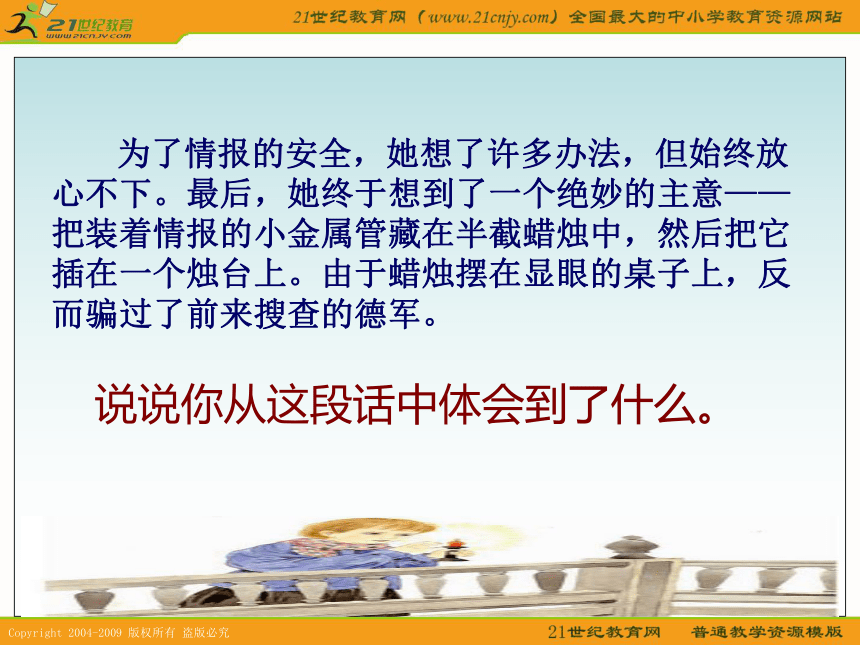 21世纪教育
www.21cnjy.com

21世纪教育网（www.21cnjy.com）全国最大的中小学教育资源网站

为了情报的安全，她想了许多办法，但始终放心不下。最后，她终于想到了一个绝妙的主意——把装着情报的小金属管藏在半截蜡烛中，然后把它插在一个烛台上。由于蜡烛摆在显眼的桌子上，反而骗过了前来搜查的德军。

说说你从这段话中体会到了什么。

Copyright 2004-2009 版权所有 盗版必究

21世纪教育网　普通教学资源模版